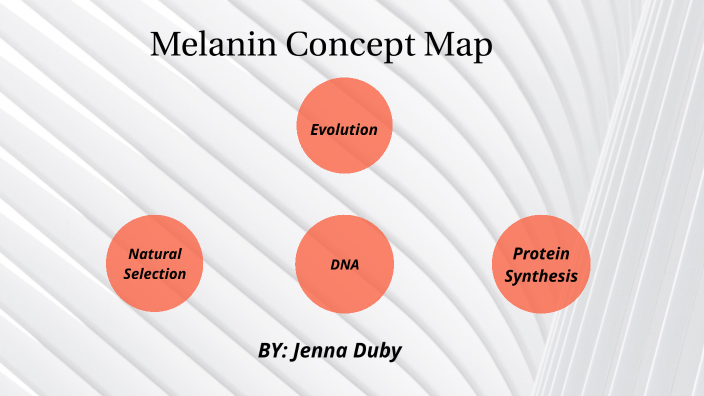 Melanin Concept Map

Evolution

Natural Selection

DNA

Protein Synthesis

BY: Jenna Duby